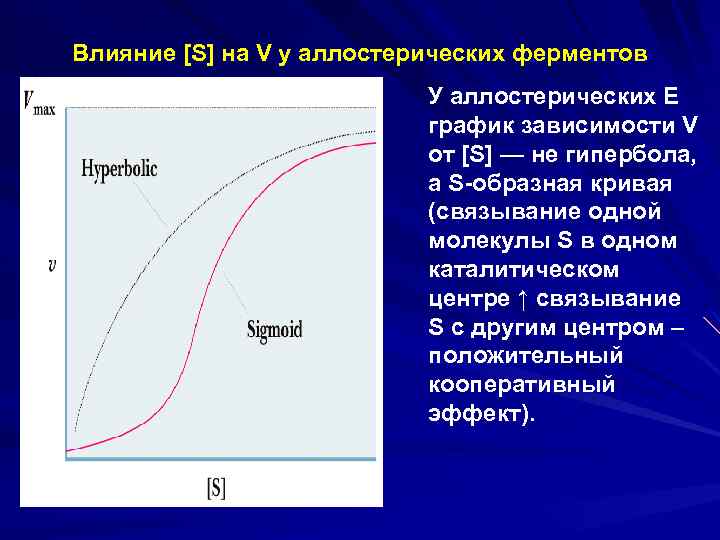 Влияние [S] на V у аллостерических ферментов

$V_{max}$

Hyperbolic

$v$

Sigmoid

[S]

У аллостерических Е график зависимости V от [S] — не гипербола, а S-образная кривая (связывание одной молекулы S в одном каталитическом центре ↑ связывание S с другим центром – положительный кооперативный эффект).